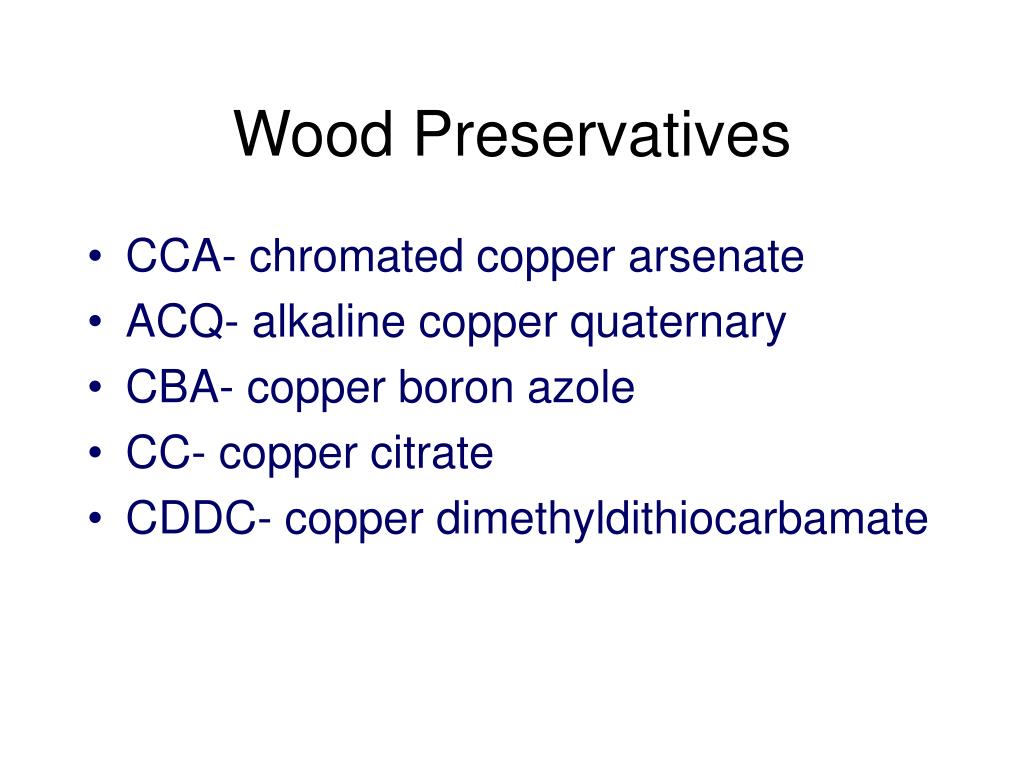 Wood Preservatives

• CCA- chromated copper arsenate
• ACQ- alkaline copper quaternary
• CBA- copper boron azole
• CC- copper citrate
• CDDC- copper dimethyldithiocarbamate